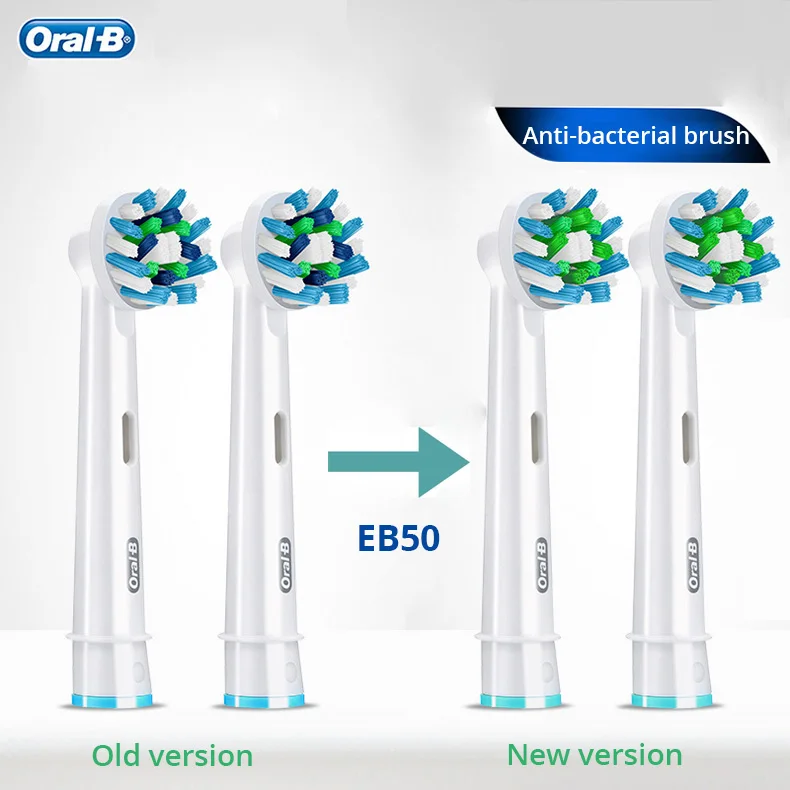 Oral-B

Anti-bacterial brush

Oral-B Oral-B

EB50

Oral-B Oral-B

Old version

New version